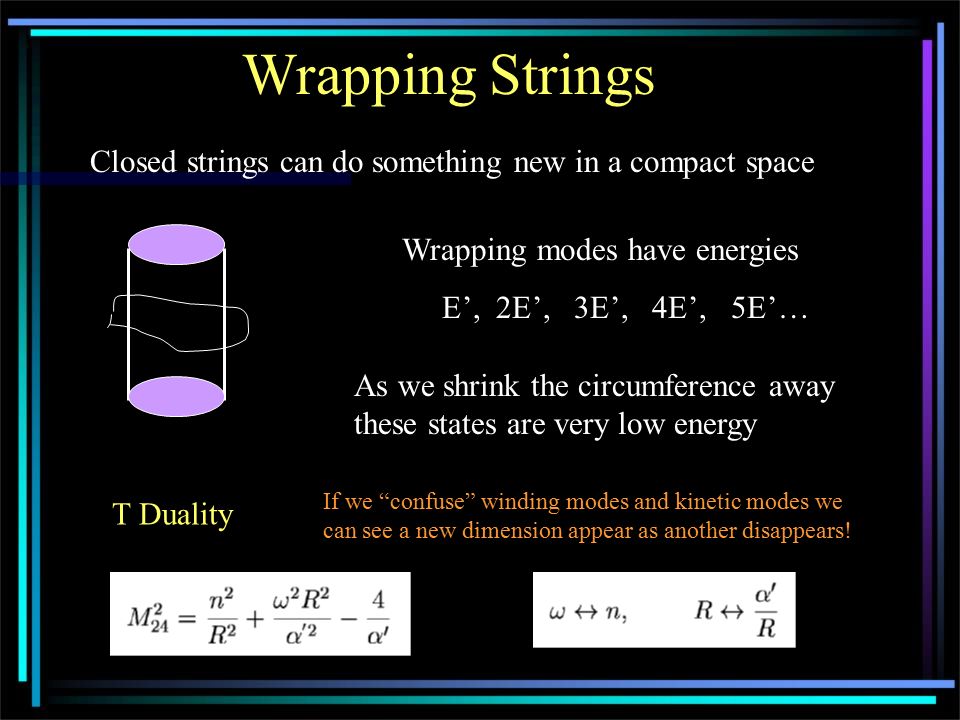 Wrapping Strings

Closed strings can do something new in a compact space

Wrapping modes have energies

E’, 2E’, 3E’, 4E’, 5E’…

As we shrink the circumference away these states are very low energy

T Duality

If we “confuse” winding modes and kinetic modes we can see a new dimension appear as another disappears!

$M_{24}^2 = \frac{n^2}{R^2} + \frac{\omega^2 R^2}{\alpha'^2} - \frac{4}{\alpha'}$

$\omega \leftrightarrow n, \qquad R \leftrightarrow \frac{\alpha'}{R}$